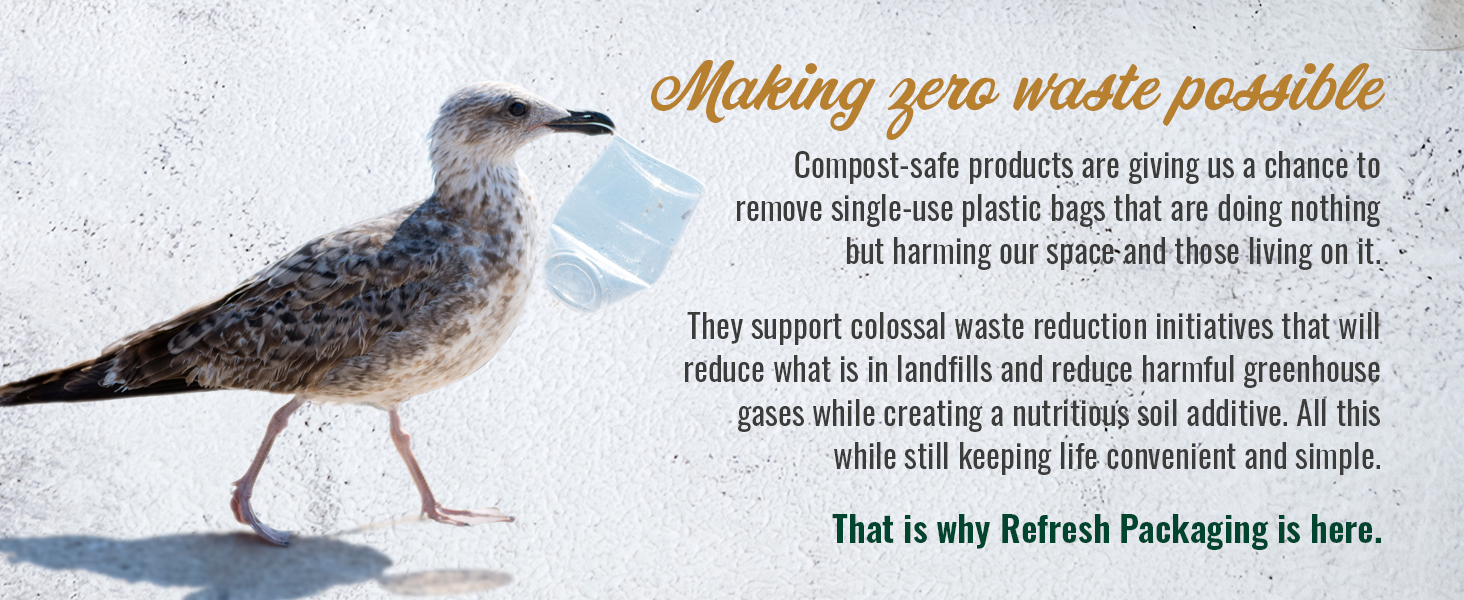 Making zero waste possible

Compost-safe products are giving us a chance to remove single-use plastic bags that are doing nothing but harming our space and those living on it.

They support colossal waste reduction initiatives that will reduce what is in landfills and reduce harmful greenhouse gases while creating a nutritious soil additive. All this while still keeping life convenient and simple.

That is why Refresh Packaging is here.